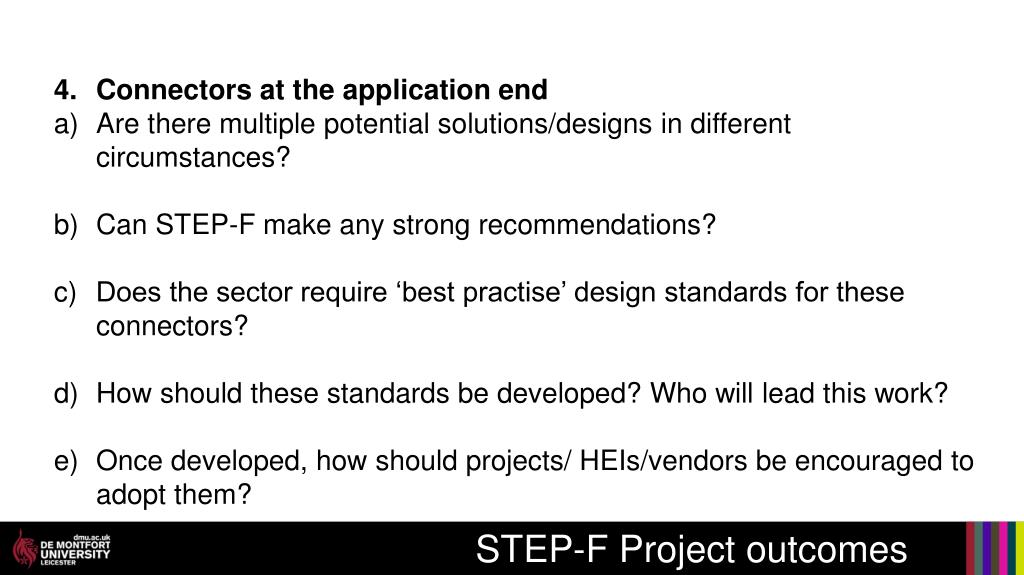 4. Connectors at the application end

a) Are there multiple potential solutions/designs in different circumstances?

b) Can STEP-F make any strong recommendations?

c) Does the sector require ‘best practise’ design standards for these connectors?

d) How should these standards be developed? Who will lead this work?

e) Once developed, how should projects/ HEIs/vendors be encouraged to adopt them?

dmu.ac.uk
DE MONTFORT UNIVERSITY LEICESTER

STEP-F Project outcomes